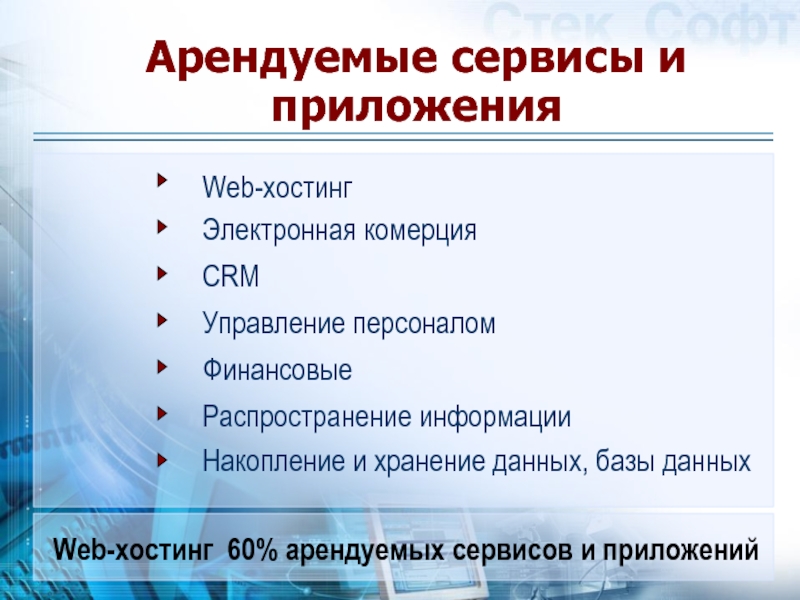 Стек Софт

Арендуемые сервисы и приложения

Web-хостинг
Электронная комерция
CRM
Управление персоналом
Финансовые
Распространение информации
Накопление и хранение данных, базы данных

Web-хостинг 60% арендуемых сервисов и приложений